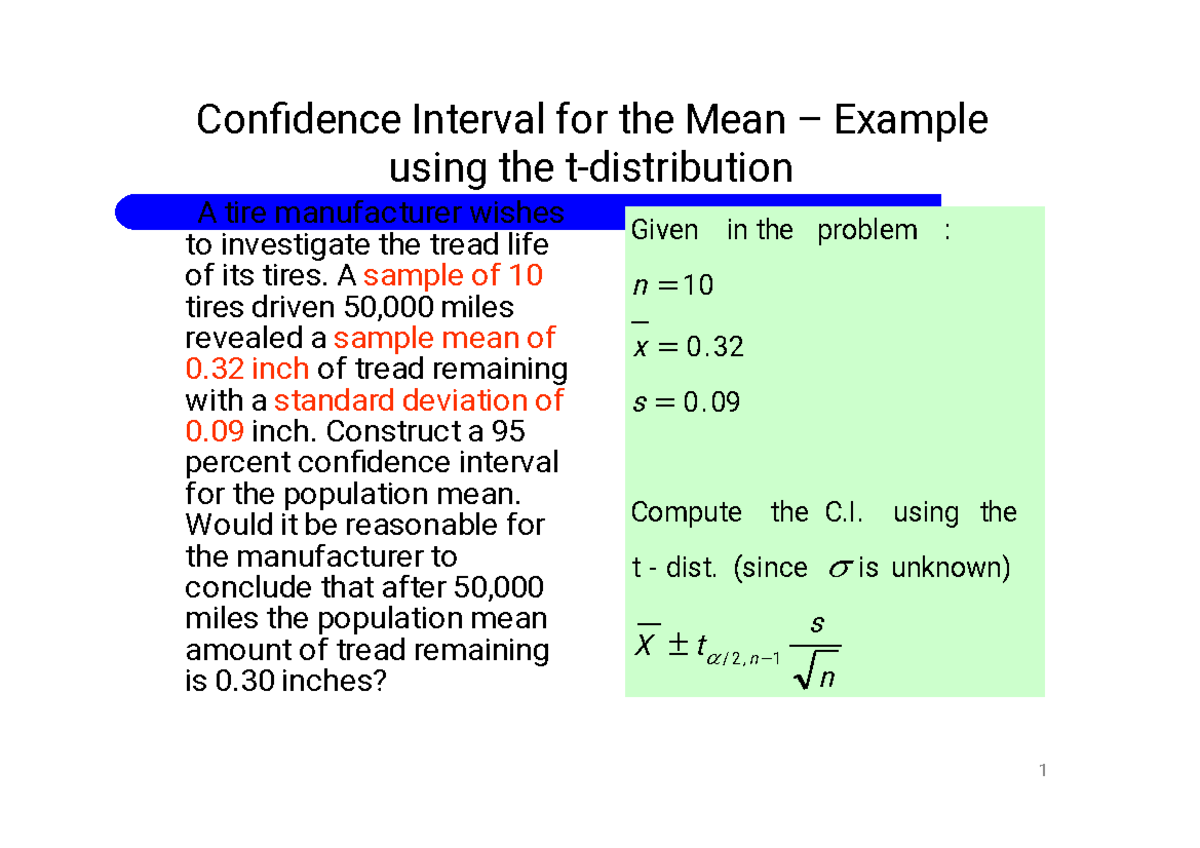 Confidence Interval for the Mean – Example using the t-distribution

A tire manufacturer wishes to investigate the tread life of its tires. A sample of 10 tires driven 50,000 miles revealed a sample mean of 0.32 inch of tread remaining with a standard deviation of 0.09 inch. Construct a 95 percent confidence interval for the population mean. Would it be reasonable for the manufacturer to conclude that after 50,000 miles the population mean amount of tread remaining is 0.30 inches?

Given in the problem :

$n = 10$

$\bar{x} = 0.32$

$s = 0.09$

Compute the C.I. using the t - dist. (since $\sigma$ is unknown)

$\bar{X} \pm t_{\alpha/2, n-1} \frac{s}{\sqrt{n}}$

1